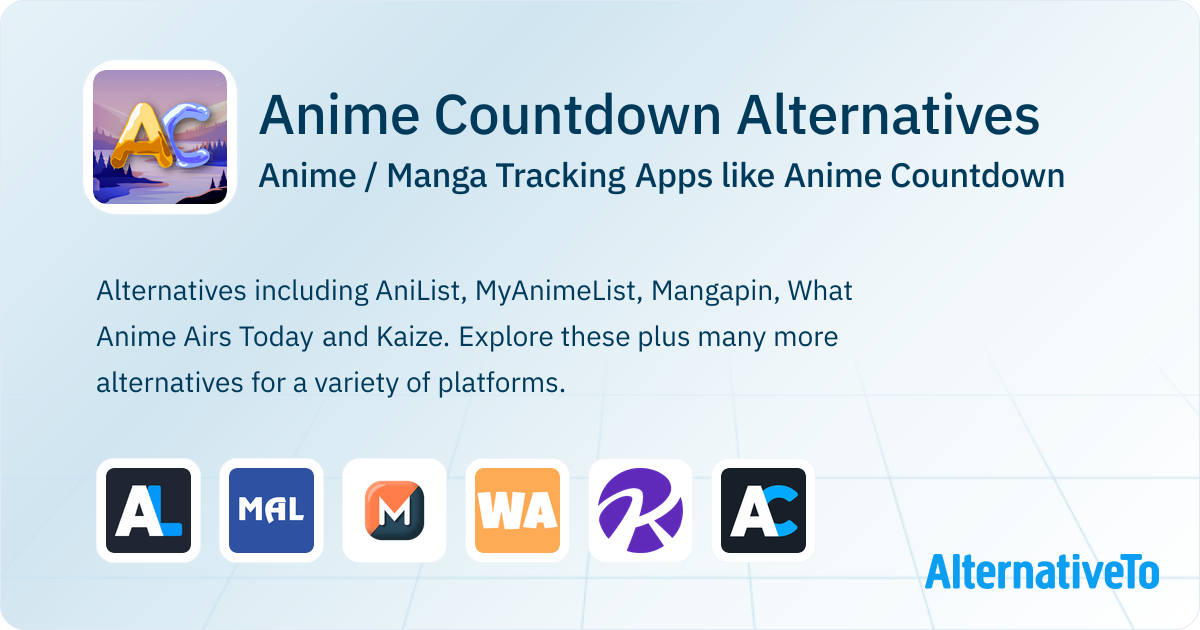 AC

Anime Countdown Alternatives

Anime / Manga Tracking Apps like Anime Countdown

Alternatives including AniList, MyAnimeList, Mangapin, What Anime Airs Today and Kaize. Explore these plus many more alternatives for a variety of platforms.

AL MAL M WA K AC

AlternativeTo